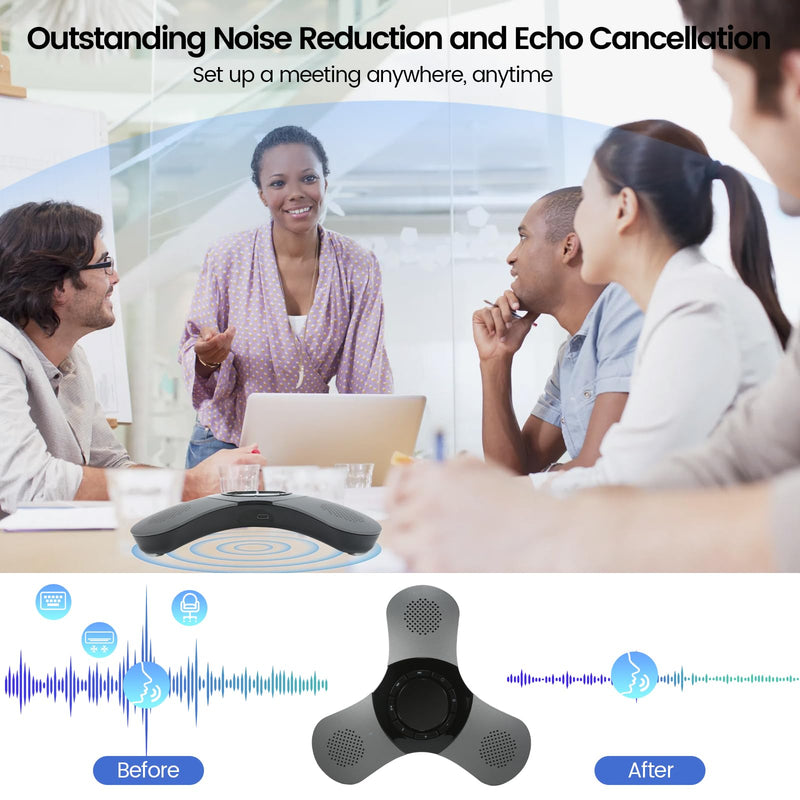 Outstanding Noise Reduction and Echo Cancellation
Set up a meeting anywhere, anytime

Before

After